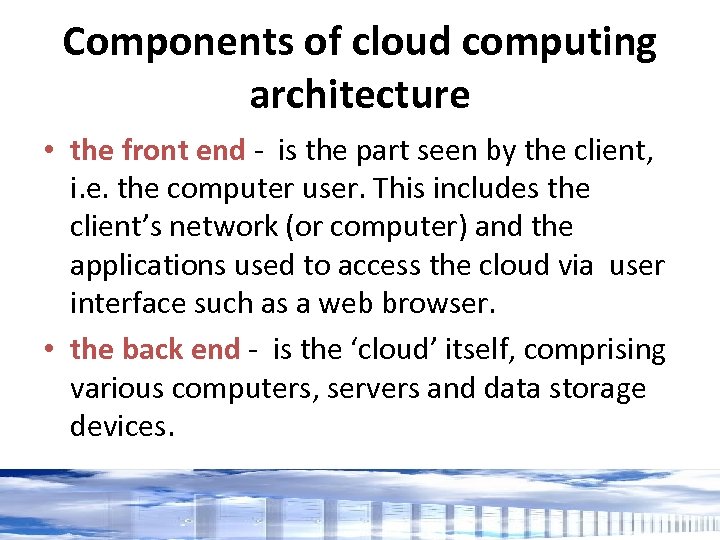 Components of cloud computing architecture

• the front end - is the part seen by the client, i.e. the computer user. This includes the client's network (or computer) and the applications used to access the cloud via user interface such as a web browser.

• the back end - is the 'cloud' itself, comprising various computers, servers and data storage devices.